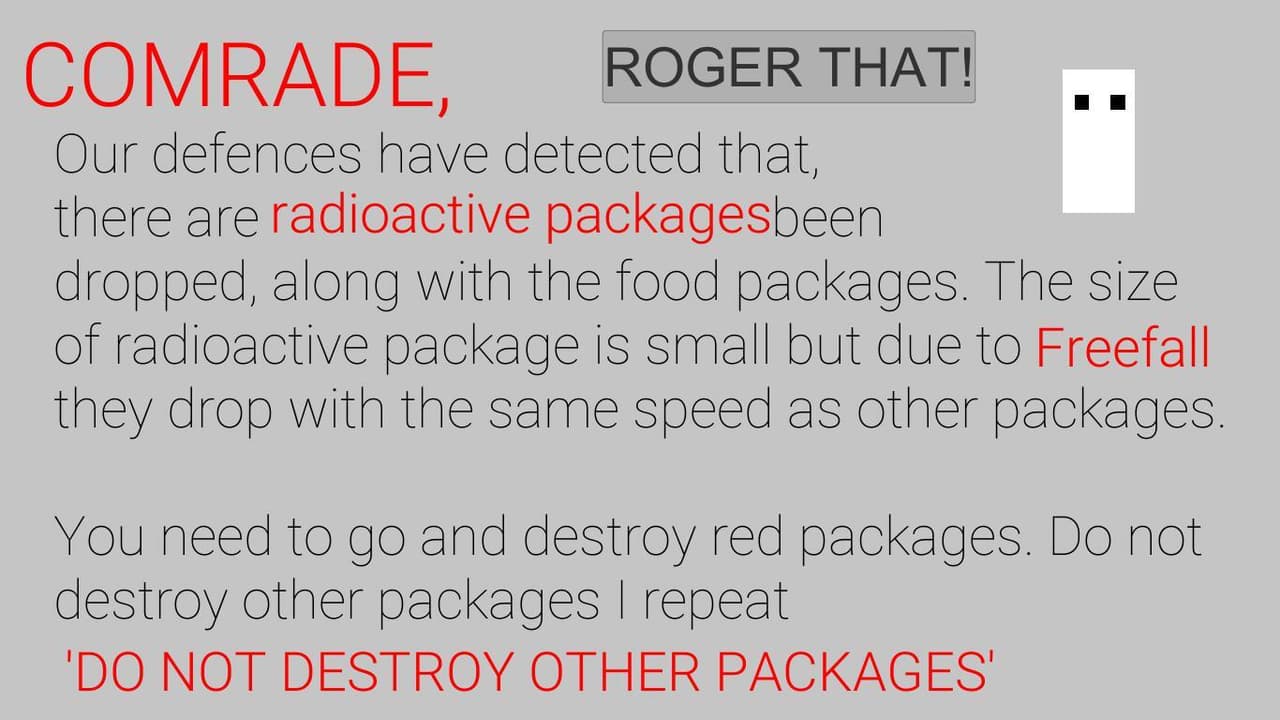 COMRADE,

ROGER THAT!

Our defences have detected that, there are radioactive packagesbeen dropped, along with the food packages. The size of radioactive package is small but due to Freefall they drop with the same speed as other packages.

You need to go and destroy red packages. Do not destroy other packages I repeat

'DO NOT DESTROY OTHER PACKAGES'